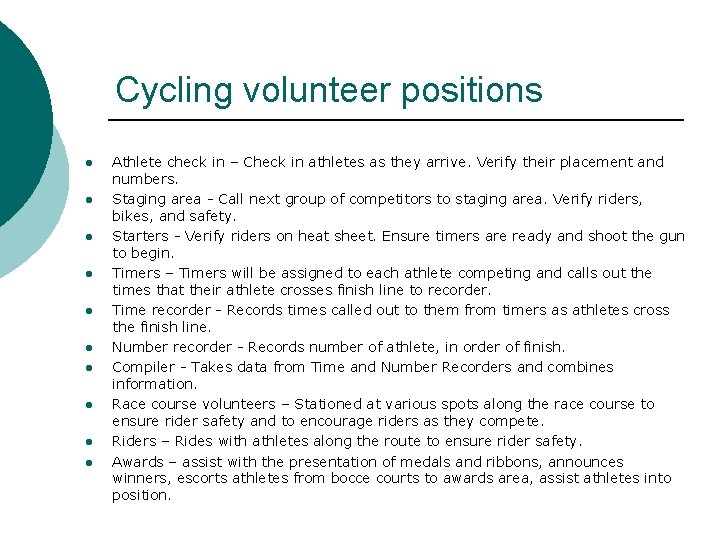 Cycling volunteer positions

- Athlete check in – Check in athletes as they arrive. Verify their placement and numbers.
- Staging area - Call next group of competitors to staging area. Verify riders, bikes, and safety.
- Starters - Verify riders on heat sheet. Ensure timers are ready and shoot the gun to begin.
- Timers – Timers will be assigned to each athlete competing and calls out the times that their athlete crosses finish line to recorder.
- Time recorder - Records times called out to them from timers as athletes cross the finish line.
- Number recorder - Records number of athlete, in order of finish.
- Compiler - Takes data from Time and Number Recorders and combines information.
- Race course volunteers – Stationed at various spots along the race course to ensure rider safety and to encourage riders as they compete.
- Riders – Rides with athletes along the route to ensure rider safety.
- Awards – assist with the presentation of medals and ribbons, announces winners, escorts athletes from bocce courts to awards area, assist athletes into position.